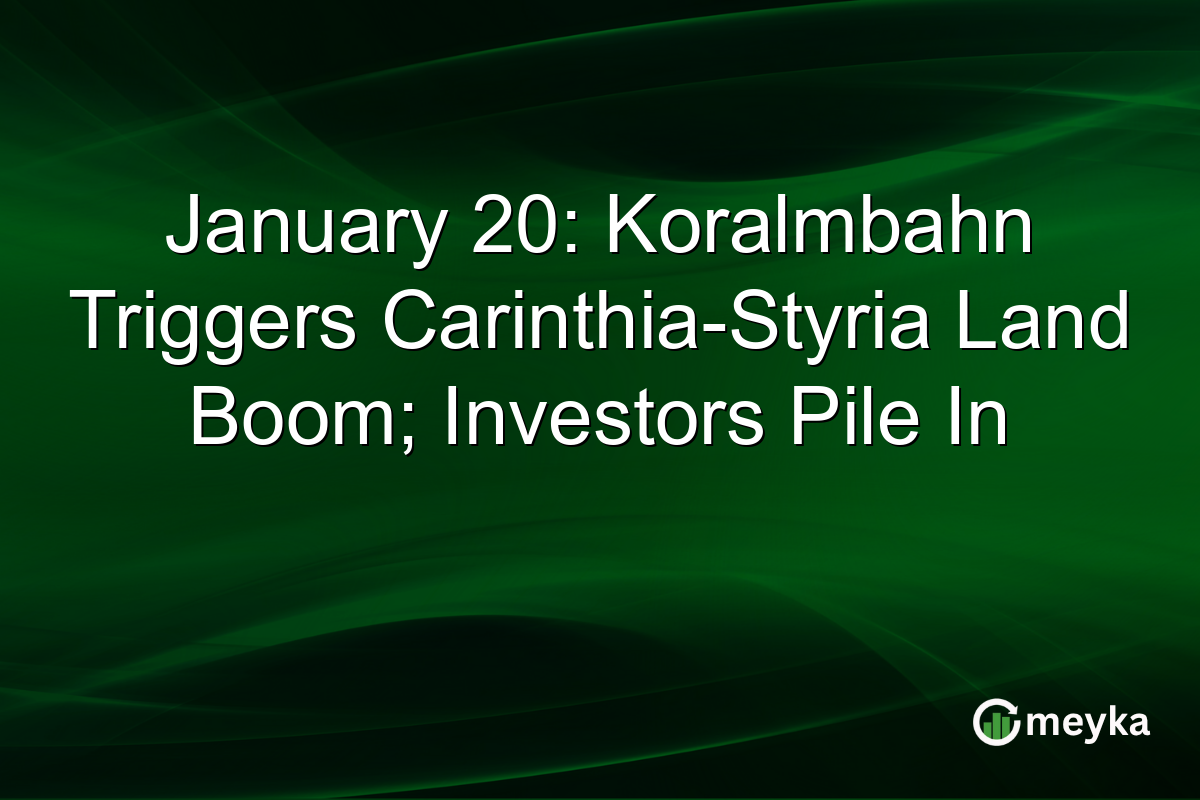 January 20: Koralmbahn Triggers Carinthia-Styria Land Boom; Investors Pile In

meyka